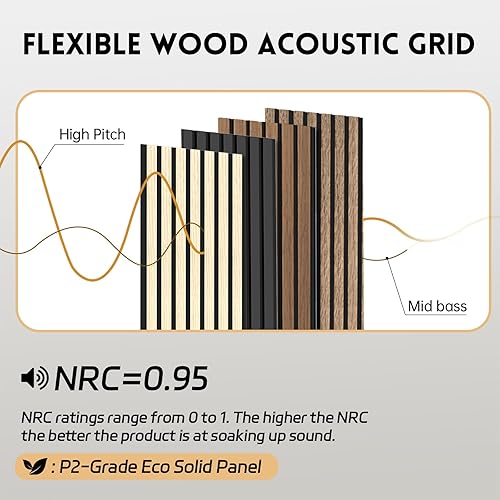 FLEXIBLE WOOD ACOUSTIC GRID

High Pitch

Mid bass

NRC=0.95

NRC ratings range from 0 to 1. The higher the NRC the better the product is at soaking up sound.

: P2-Grade Eco Solid Panel